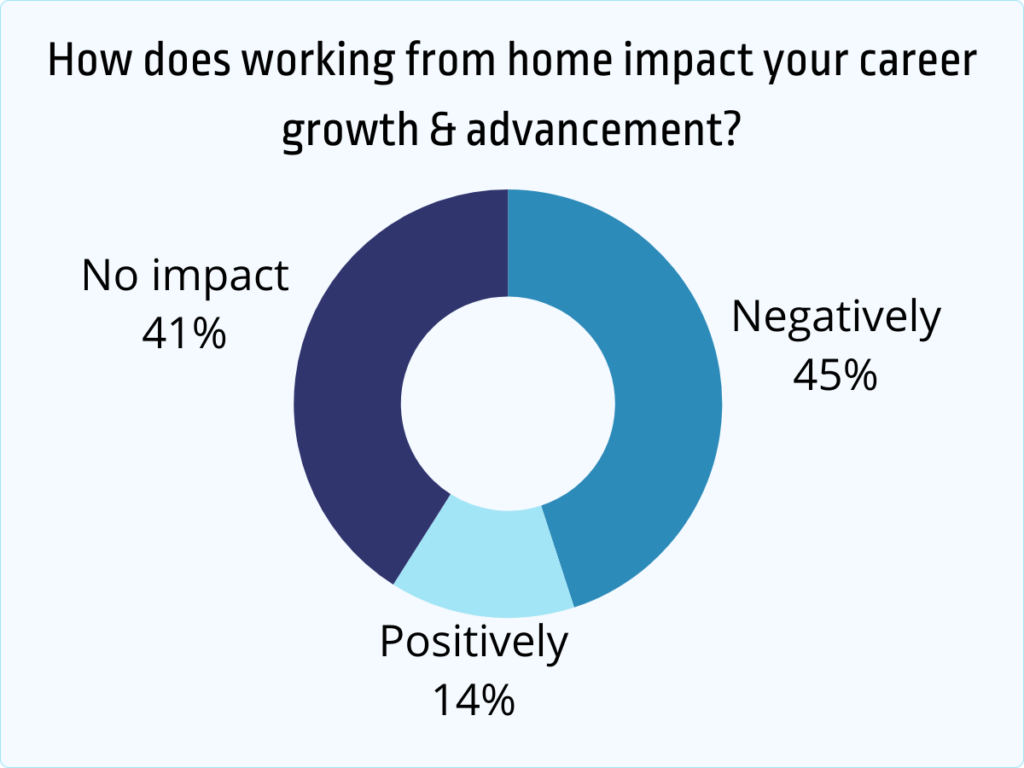 How does working from home impact your career growth & advancement?

No impact
41%

Negatively
45%

Positively
14%